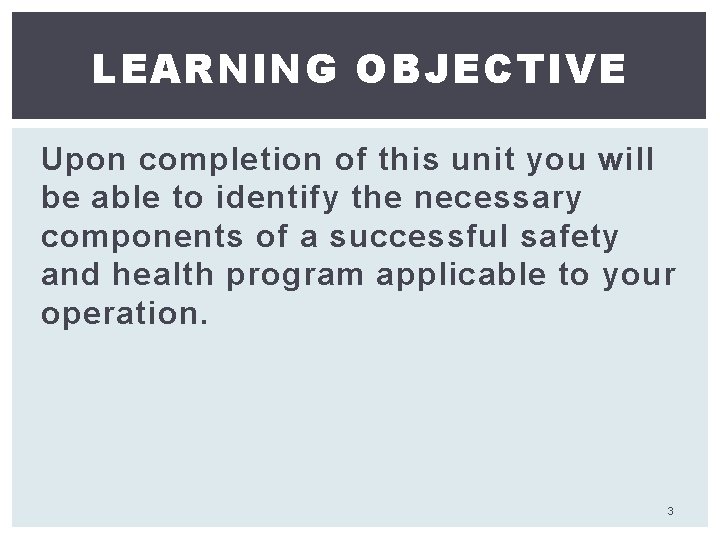 LEARNING OBJECTIVE

Upon completion of this unit you will be able to identify the necessary components of a successful safety and health program applicable to your operation.

3